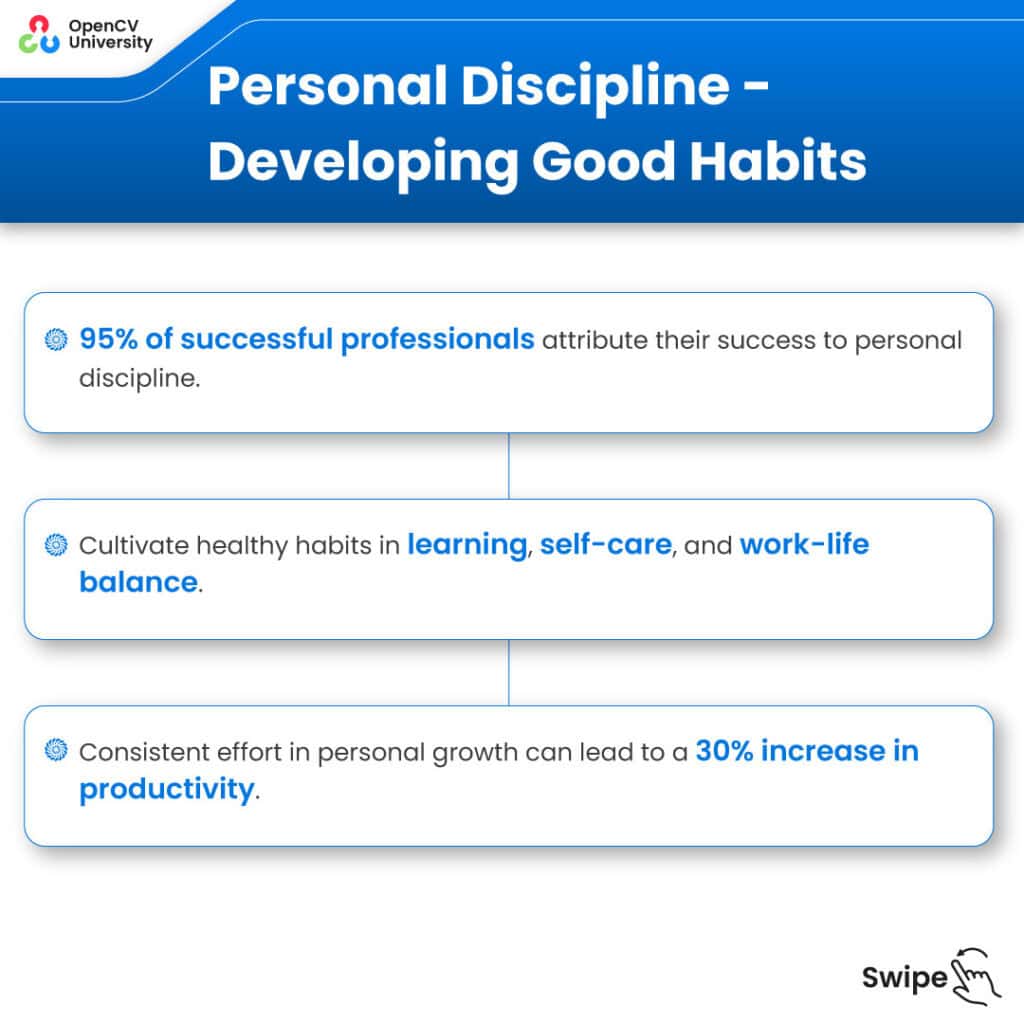 OpenCV University

Personal Discipline - Developing Good Habits

95% of successful professionals attribute their success to personal discipline.

Cultivate healthy habits in learning, self-care, and work-life balance.

Consistent effort in personal growth can lead to a 30% increase in productivity.

Swipe